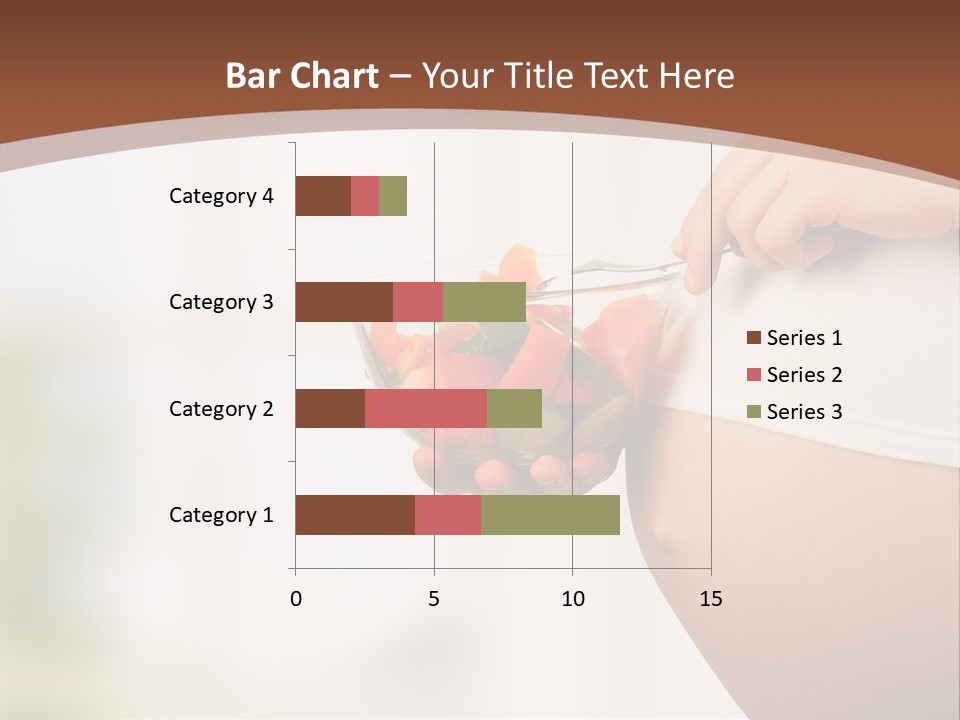 Bar Chart – Your Title Text Here

Category 4
Category 3
Category 2
Category 1

0
5
10
15

Series 1
Series 2
Series 3